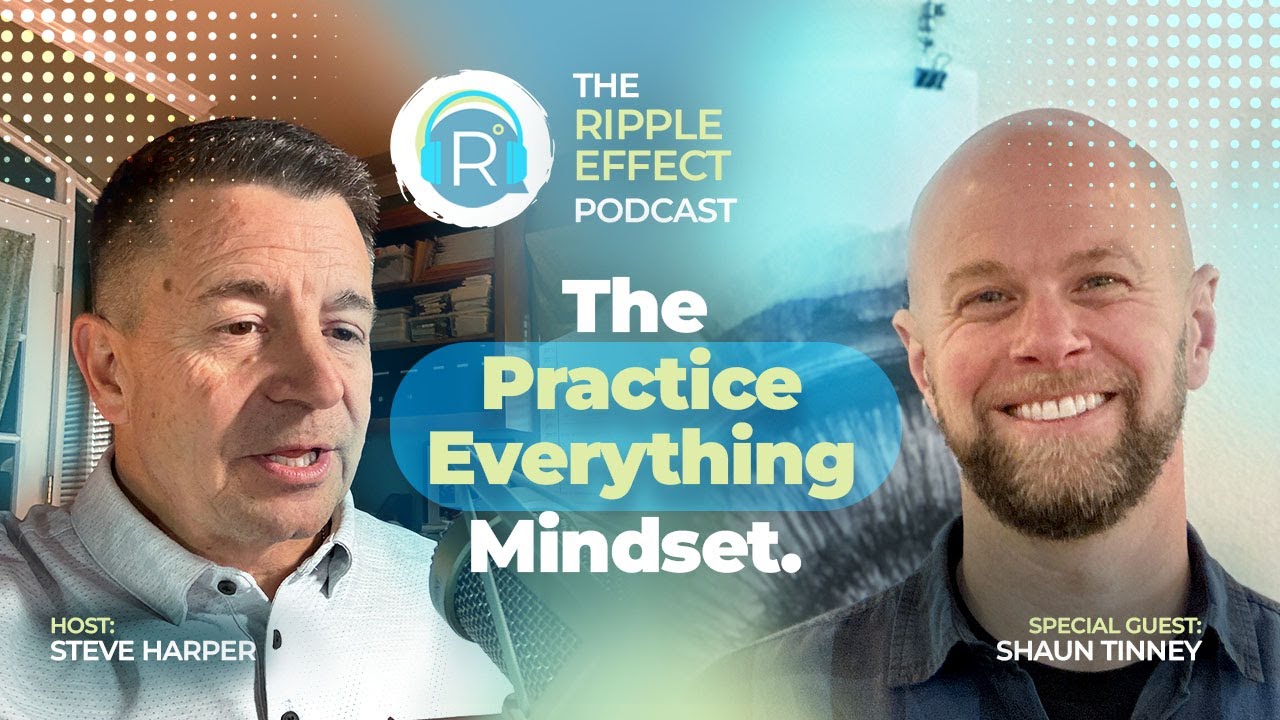 R°

THE RIPPLE EFFECT PODCAST

The Practice Everything Mindset.

HOST:
STEVE HARPER

SPECIAL GUEST:
SHAUN TINNEY